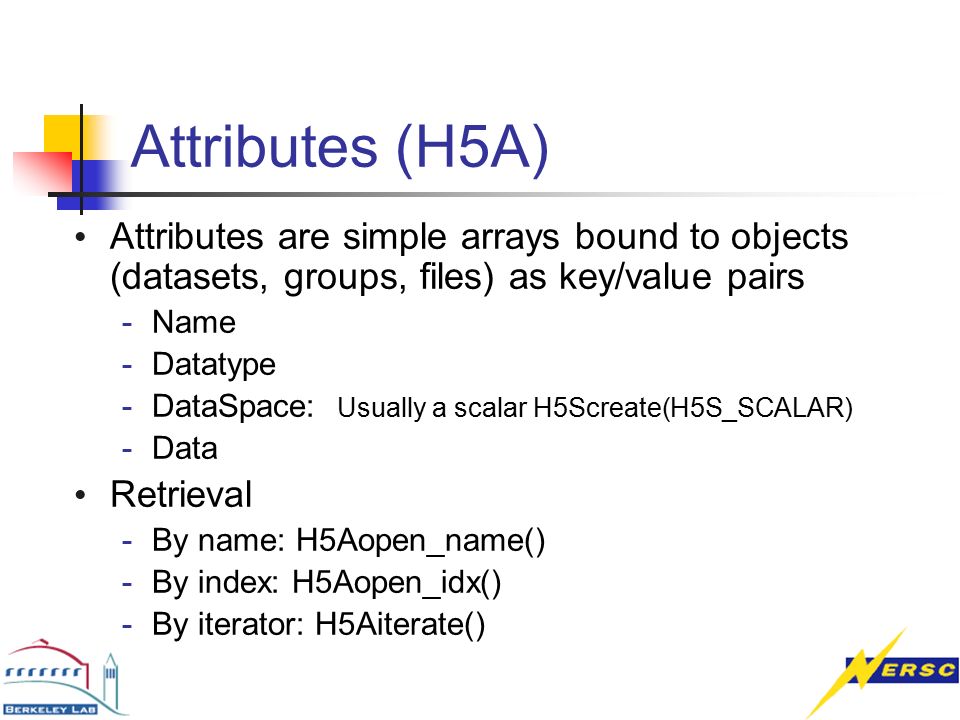 Attributes (H5A)

• Attributes are simple arrays bound to objects (datasets, groups, files) as key/value pairs
  - Name
  - Datatype
  - DataSpace: Usually a scalar H5Screate(H5S_SCALAR)
  - Data
• Retrieval
  - By name: H5Aopen_name()
  - By index: H5Aopen_idx()
  - By iterator: H5Aiterate()

BERKELEY LAB

NERSC